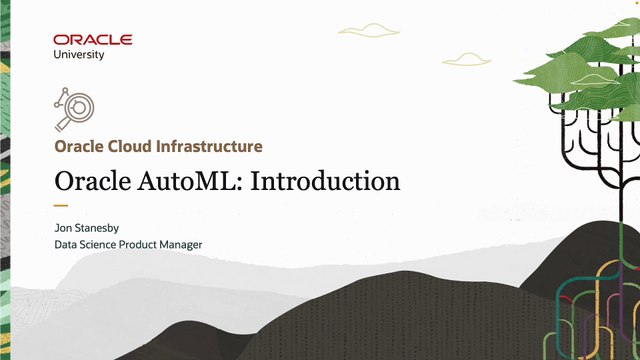 ORACLE
University

Oracle Cloud Infrastructure

Oracle AutoML: Introduction

Jon Stanesby
Data Science Product Manager